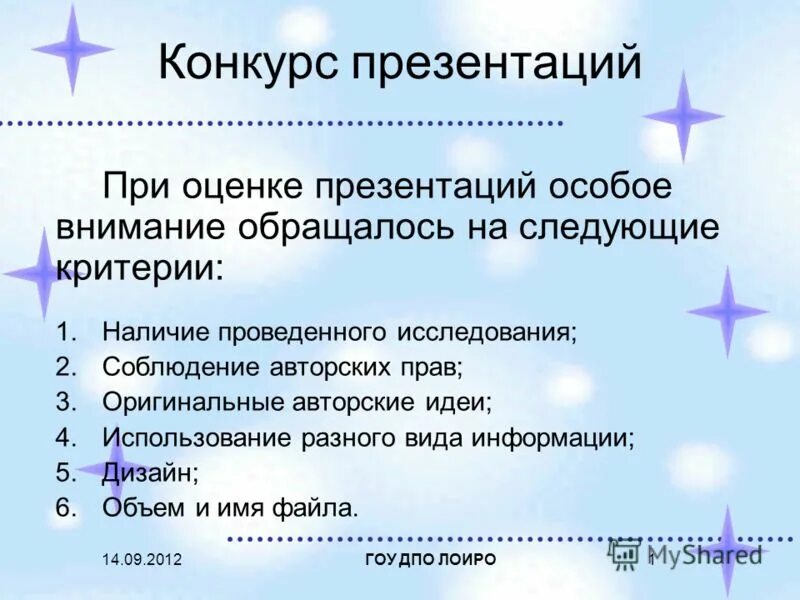 Конкурс презентаций

При оценке презентаций особое внимание обращалось на следующие критерии:

1. Наличие проведенного исследования;
2. Соблюдение авторских прав;
3. Оригинальные авторские идеи;
4. Использование разного вида информации;
5. Дизайн;
6. Объем и имя файла.

14.09.2012 ГОУ ДПО ЛОИРО 1

MyShared